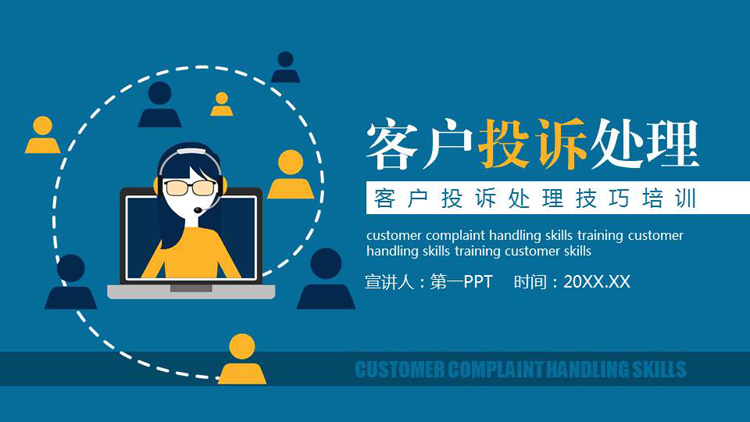 客户投诉处理

客户投诉处理技巧培训

customer complaint handling skills training customer handling skills training customer skills

宣讲人：第一PPT　时间：20XX.XX

CUSTOMER COMPLAINT HANDLING SKILLS